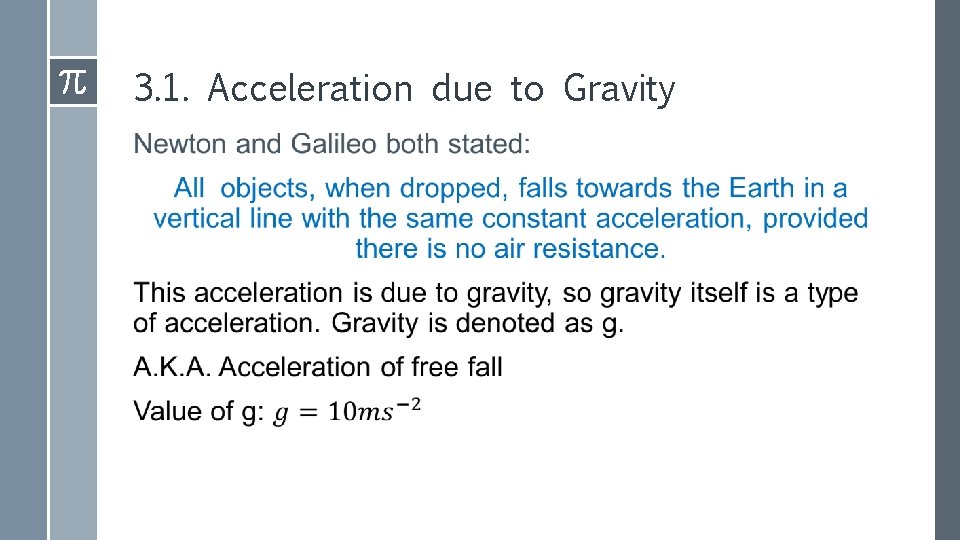 $\pi$

3.1. Acceleration due to Gravity

Newton and Galileo both stated:

All objects, when dropped, falls towards the Earth in a vertical line with the same constant acceleration, provided there is no air resistance.

This acceleration is due to gravity, so gravity itself is a type of acceleration. Gravity is denoted as g.

A.K.A. Acceleration of free fall

Value of g: $g = 10ms^{-2}$